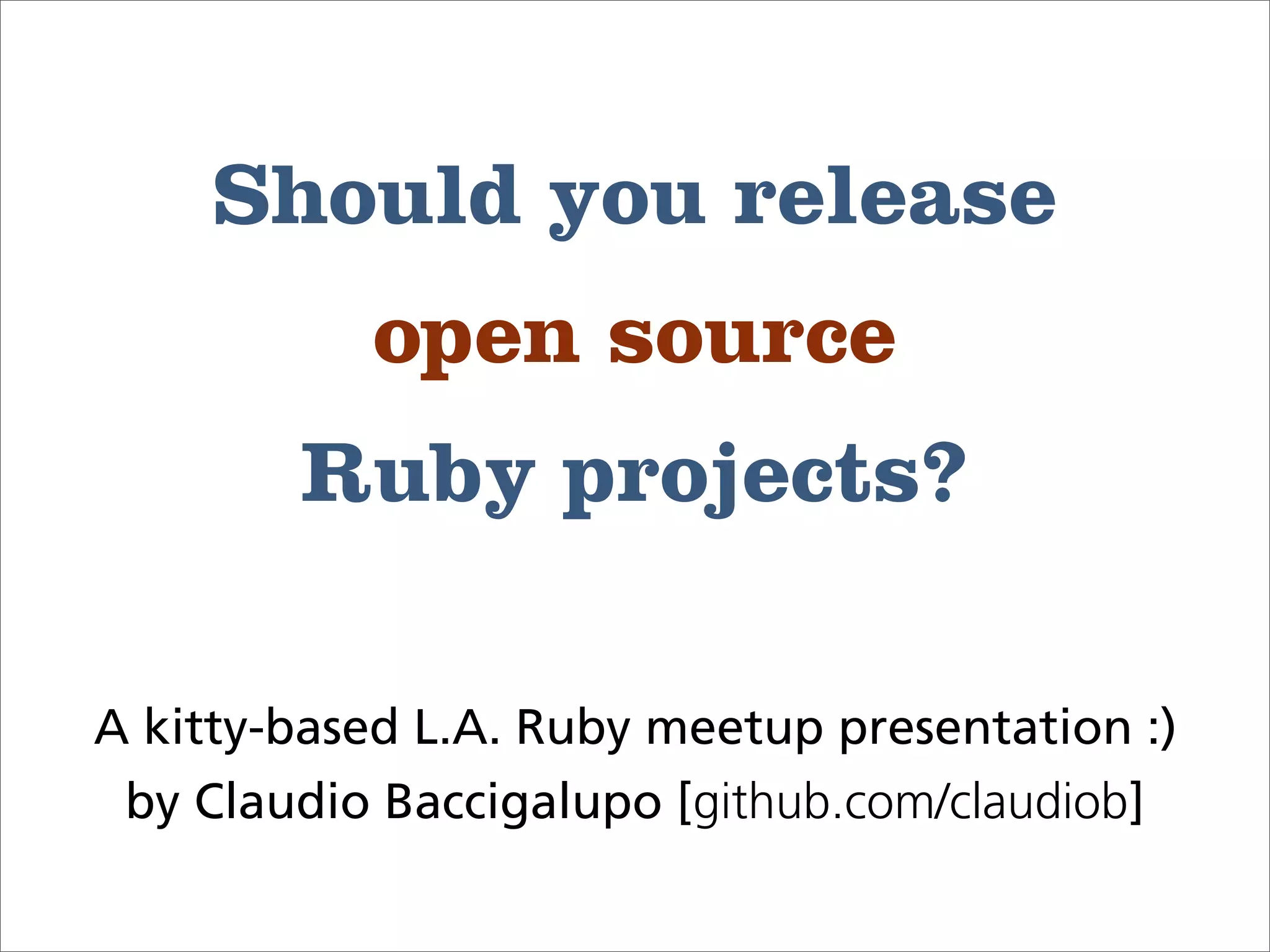 Should you release
open source
Ruby projects?

A kitty-based L.A. Ruby meetup presentation :)
by Claudio Baccigalupo [github.com/claudiob]